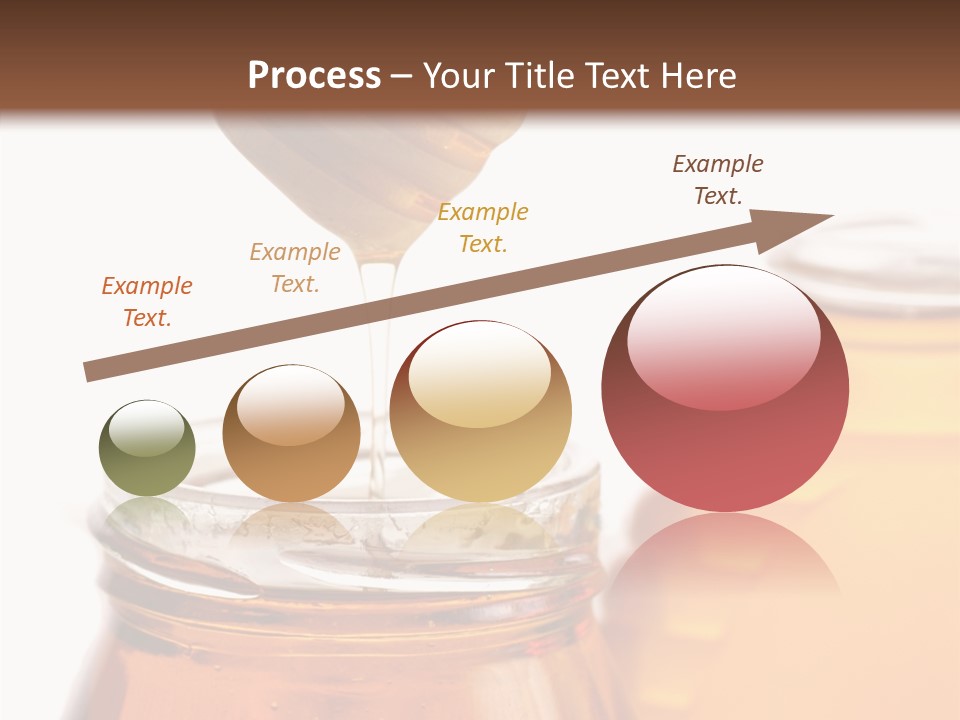 Process – Your Title Text Here

Example Text.

Example Text.

Example Text.

Example Text.